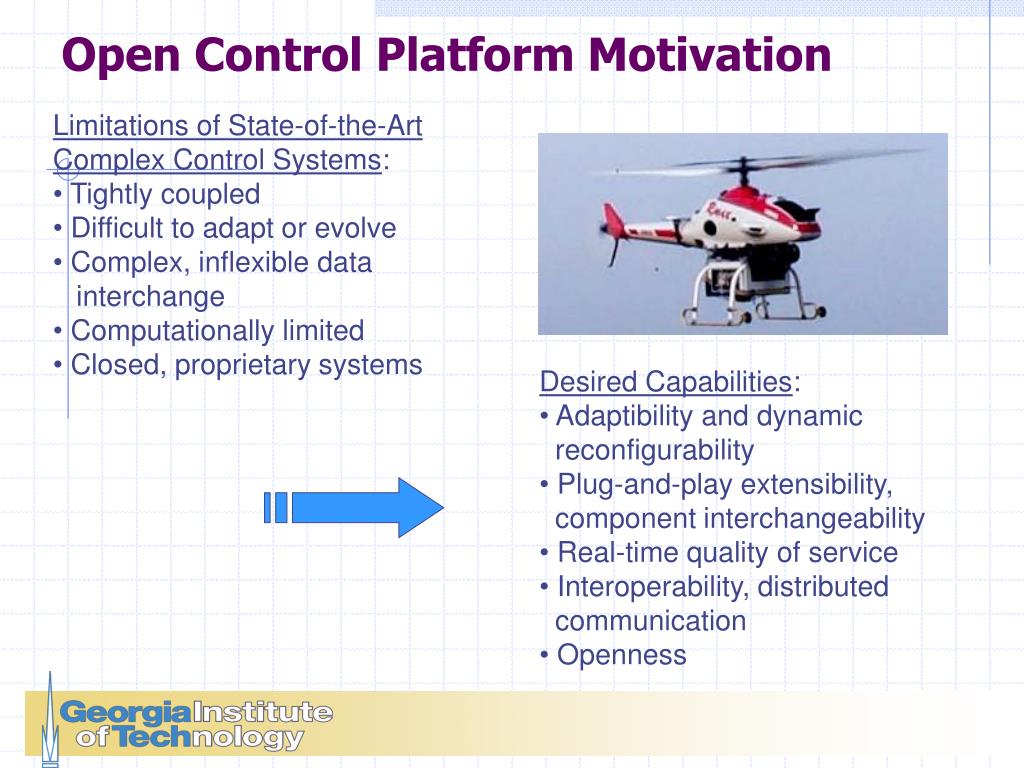 Open Control Platform Motivation

Limitations of State-of-the-Art Complex Control Systems:
• Tightly coupled
• Difficult to adapt or evolve
• Complex, inflexible data interchange
• Computationally limited
• Closed, proprietary systems

Desired Capabilities:
• Adaptibility and dynamic reconfigurability
• Plug-and-play extensibility, component interchangeability
• Real-time quality of service
• Interoperability, distributed communication
• Openness

Georgia Institute of Technology